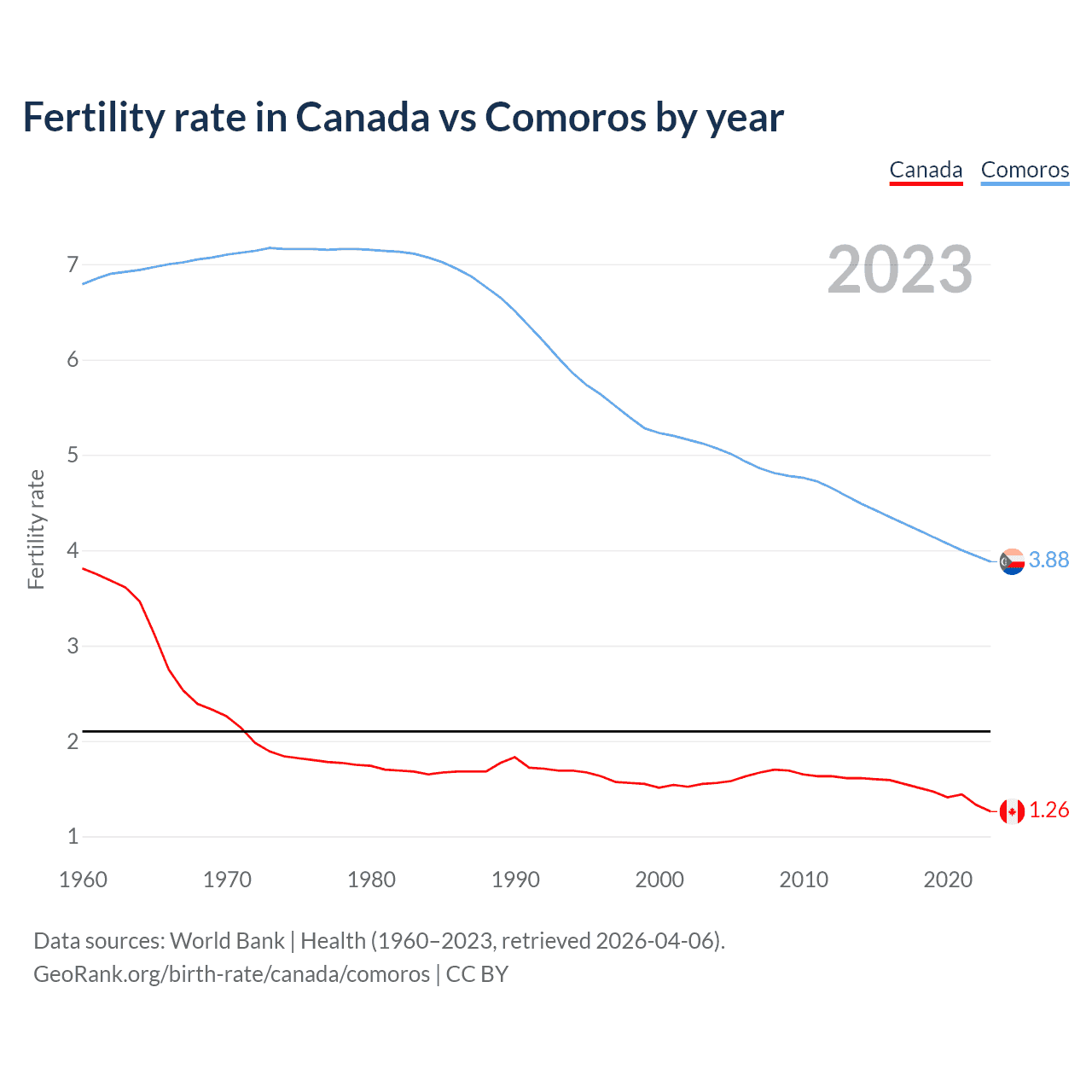 Fertility rate in Canada vs Comoros by year

Canada Comoros

2023

Fertility rate

7
6
5
4
3
2
1

3.88
1.26

1960 1970 1980 1990 2000 2010 2020

Data sources: World Bank | Health (1960–2023, retrieved 2026-04-06).
GeoRank.org/birth-rate/canada/comoros | CC BY